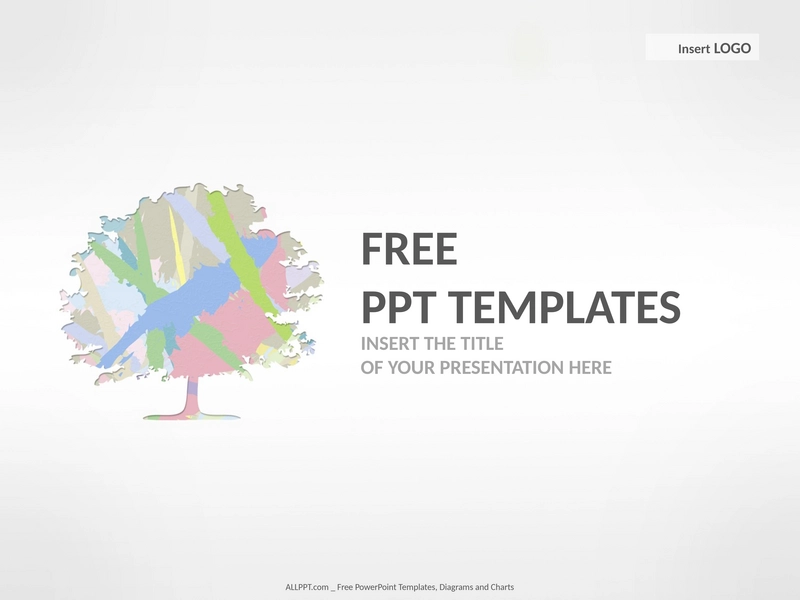 Insert LOGO

FREE
PPT TEMPLATES

INSERT THE TITLE
OF YOUR PRESENTATION HERE

ALLPPT.com _ Free PowerPoint Templates, Diagrams and Charts